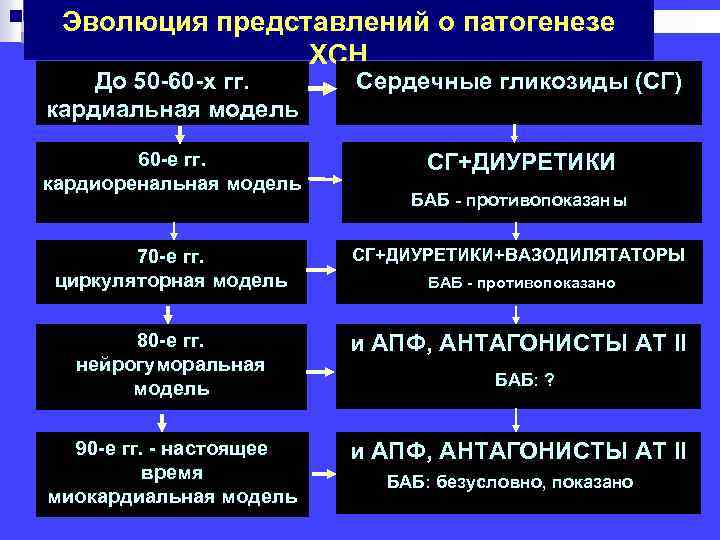 Эволюция представлений о патогенезе ХСН

До 50-60-х гг. кардиальная модель

Сердечные гликозиды (СГ)

60-е гг. кардиоренальная модель

СГ+ДИУРЕТИКИ

БАБ - противопоказаны

70-е гг. циркуляторная модель

СГ+ДИУРЕТИКИ+ВАЗОДИЛЯТАТОРЫ

БАБ - противопоказано

80-е гг. нейрогуморальная модель

и АПФ, АНТАГОНИСТЫ АТ II

БАБ: ?

90-е гг. - настоящее время миокардиальная модель

и АПФ, АНТАГОНИСТЫ АТ II

БАБ: безусловно, показано